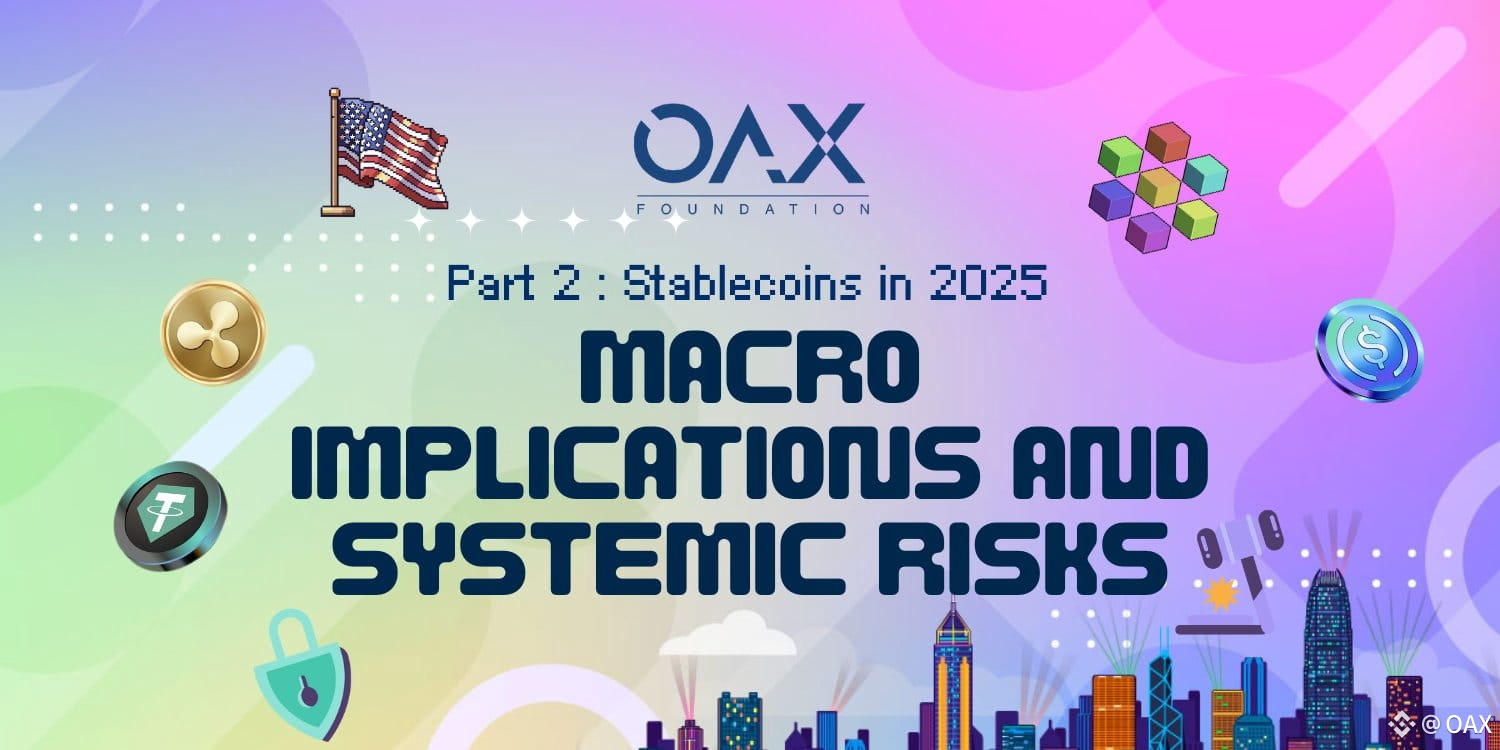 OAX
FOUNDATION

Part 2 : Stablecoins in 2025

MACRO IMPLICATIONS AND SYSTEMIC RISKS

@ OAX